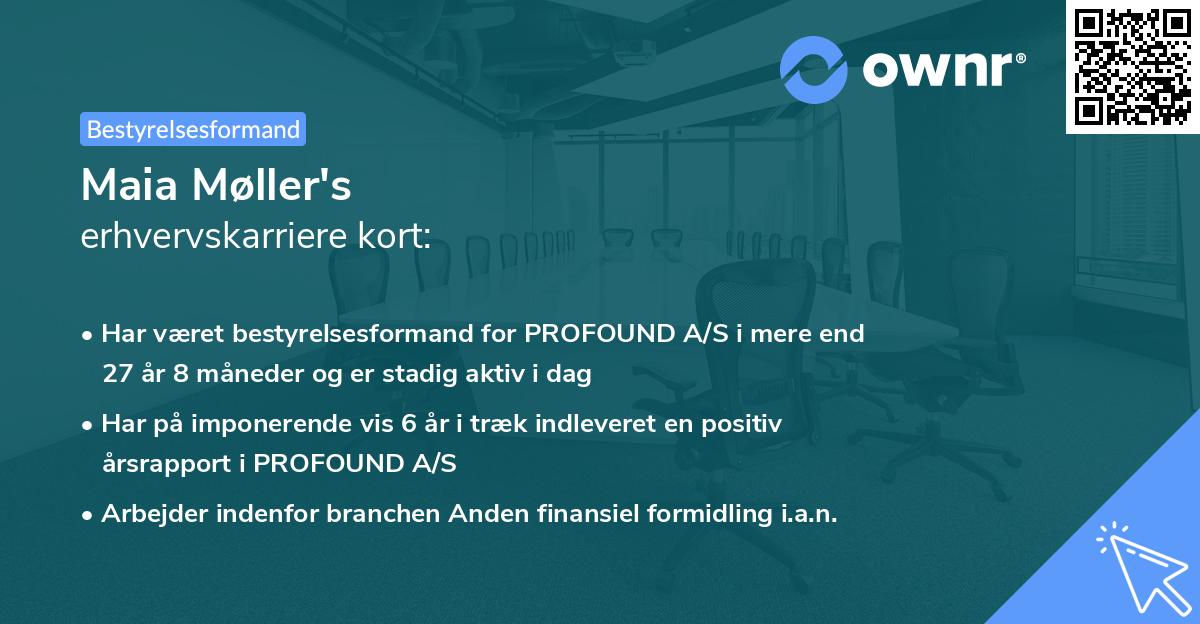 ownr®

Bestyrelsesformand

Maia Møller's
erhvervskarriere kort:

• Har været bestyrelsesformand for PROFOUND A/S i mere end 27 år 8 måneder og er stadig aktiv i dag

• Har på imponerende vis 6 år i træk indleveret en positiv årsrapport i PROFOUND A/S

• Arbejder indenfor branchen Anden finansiel formidling i.a.n.